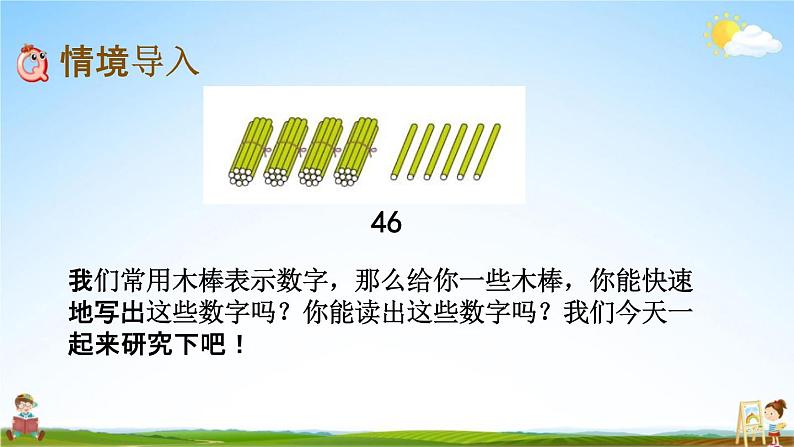 情境导入

46

我们常用木棒表示数字，那么给你一些木棒，你能快速地写出这些数字吗？你能读出这些数字吗？我们今天一起来研究下吧！